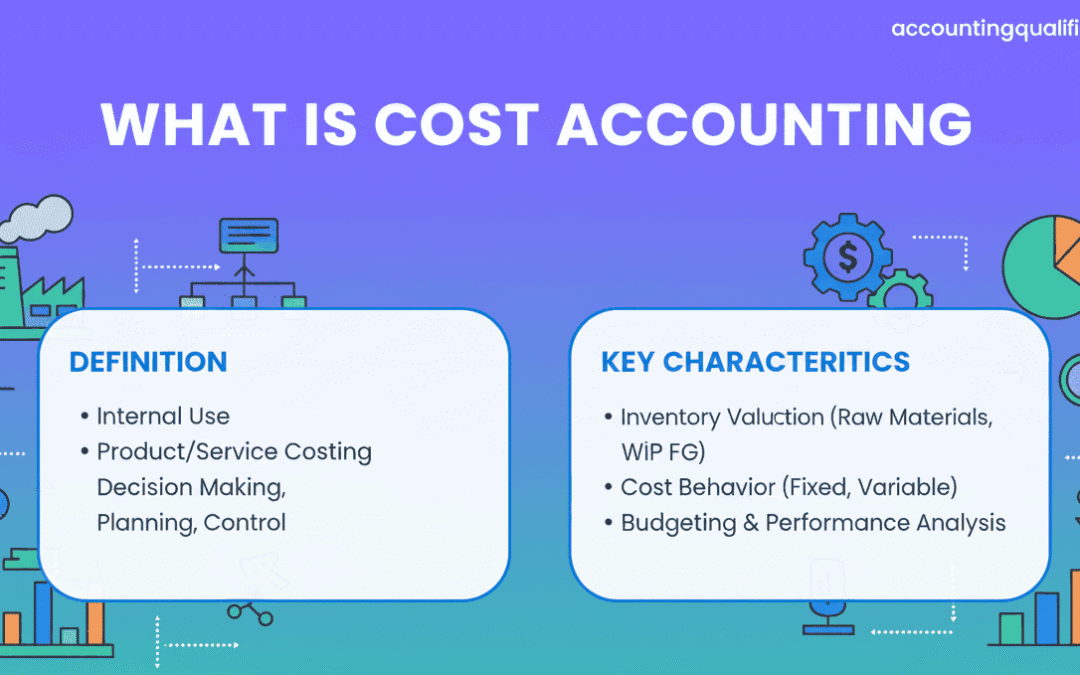 accountingqualifi

WHAT IS COST ACCOUNTING

DEFINITION

• Internal Use
• Product/Service Costing Decision Making, Planning, Control

KEY CHARACTERITICS

• Inventory Valuction (Raw Materials, WiP FG)
• Cost Behavior (Fixed, Variable)
• Budgeting & Performance Analysis